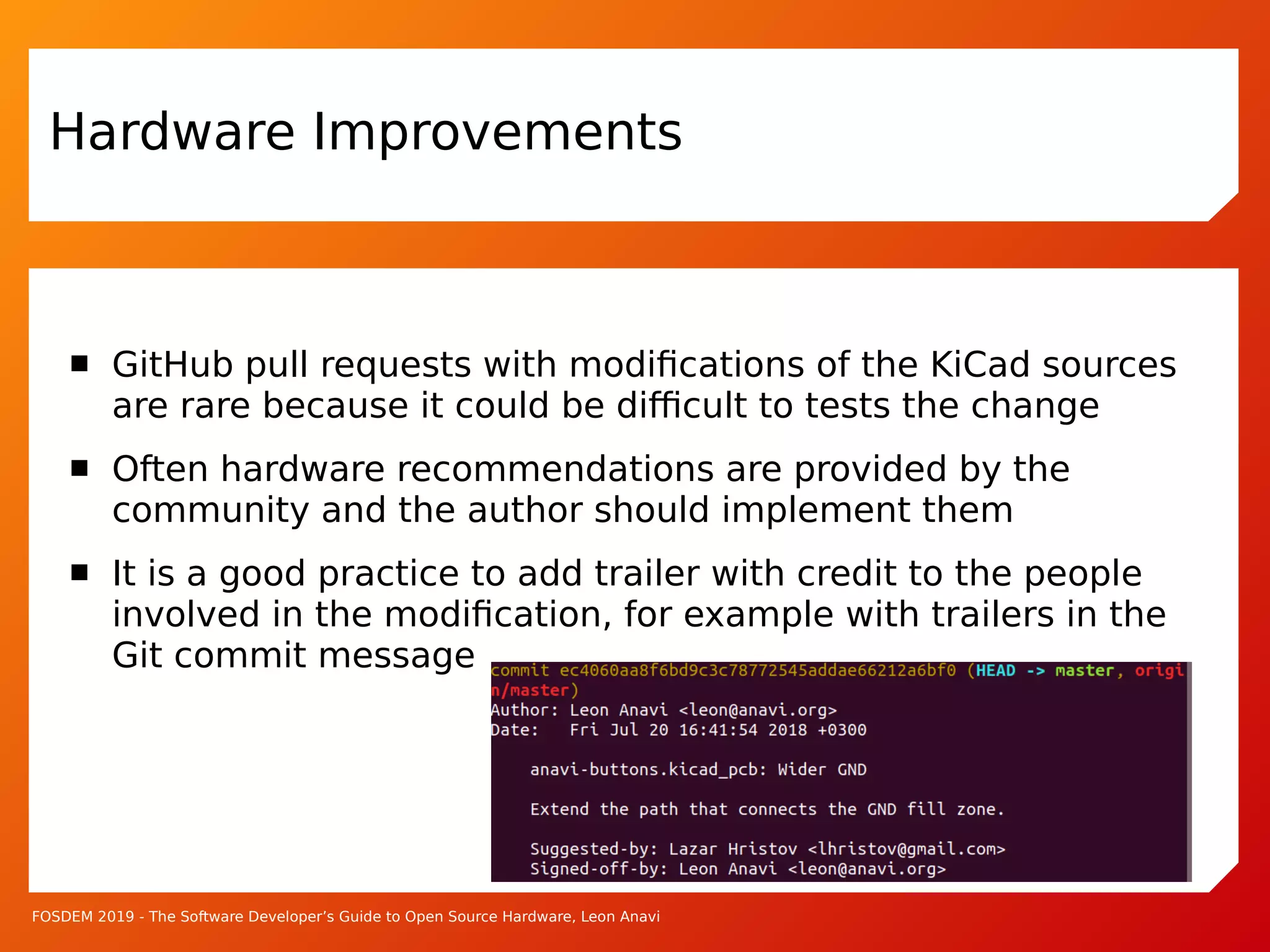 Hardware Improvements

■ GitHub pull requests with modifications of the KiCad sources are rare because it could be difficult to tests the change

■ Often hardware recommendations are provided by the community and the author should implement them

■ It is a good practice to add trailer with credit to the people involved in the modification, for example with trailers in the Git commit message

commit ec4060aa8f6bd9c3c78772545addae66212a6bf0 (HEAD -> master, origin/master)
Author: Leon Anavi <leon@anavi.org>
Date:   Fri Jul 20 16:41:54 2018 +0300

    anavi-buttons.kicad_pcb: Wider GND

    Extend the path that connects the GND fill zone.

    Suggested-by: Lazar Hristov <lhristov@gmail.com>
    Signed-off-by: Leon Anavi <leon@anavi.org>

FOSDEM 2019 - The Software Developer's Guide to Open Source Hardware, Leon Anavi